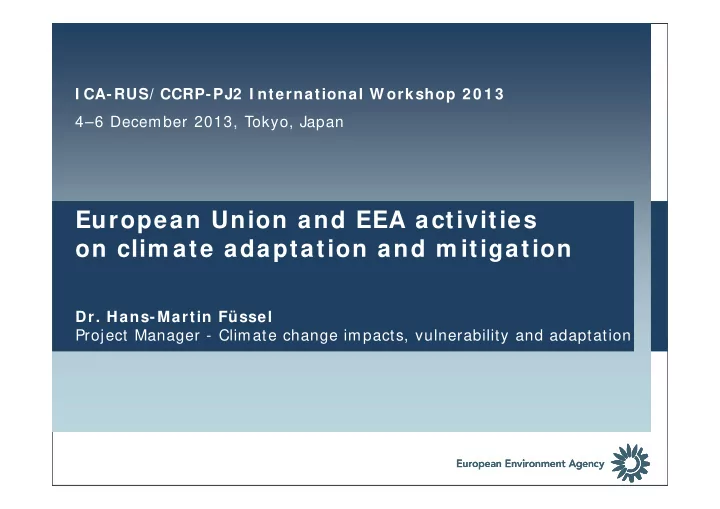 ICA-RUS/CCRP-PJ2 International Workshop 2013
4–6 December 2013, Tokyo, Japan

European Union and EEA activities on climate adaptation and mitigation

Dr. Hans-Martin Füssel
Project Manager - Climate change impacts, vulnerability and adaptation

European Environment Agency